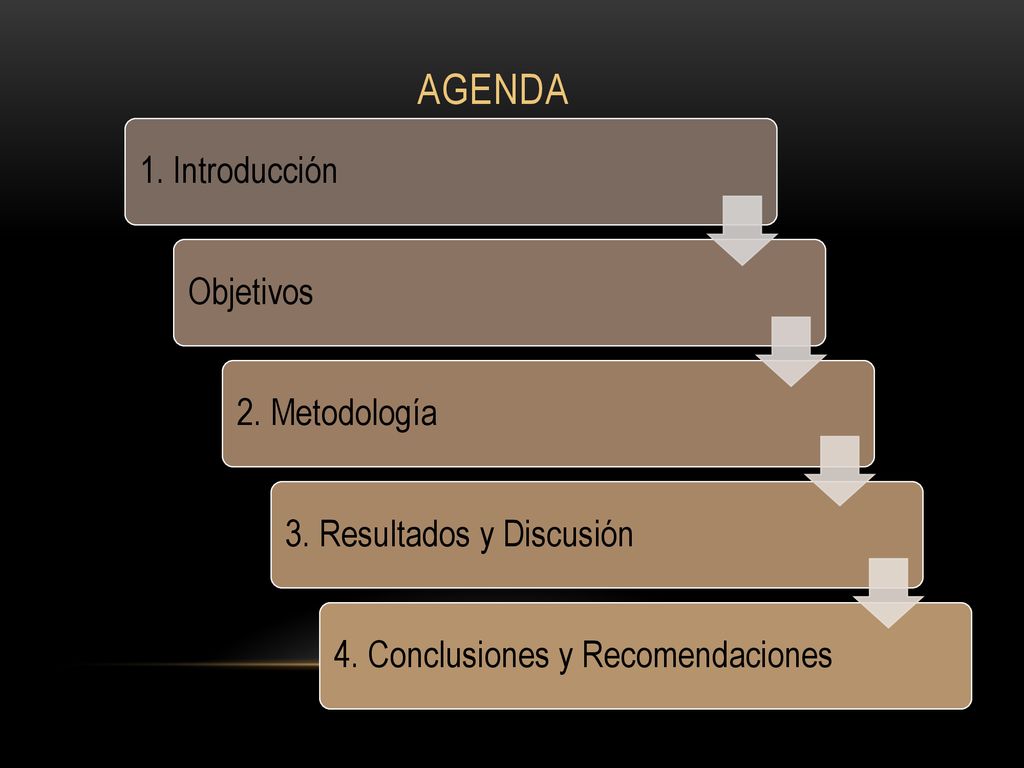 AGENDA

1. Introducción

Objetivos

2. Metodología

3. Resultados y Discusión

4. Conclusiones y Recomendaciones